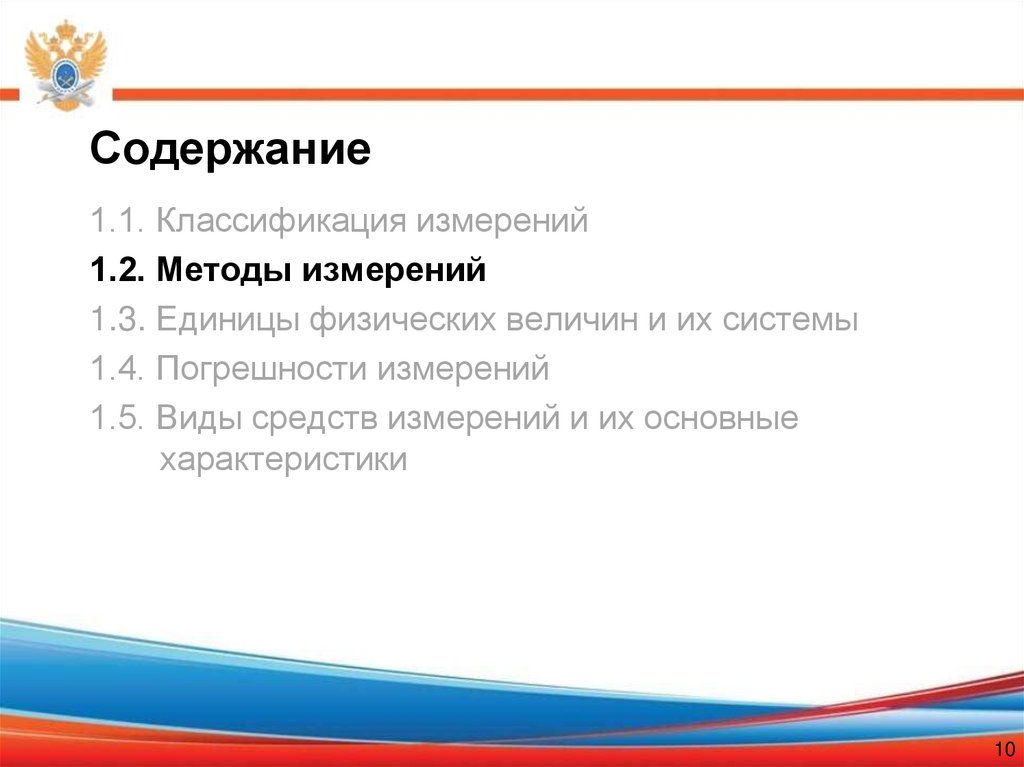 Содержание

1.1. Классификация измерений
1.2. Методы измерений
1.3. Единицы физических величин и их системы
1.4. Погрешности измерений
1.5. Виды средств измерений и их основные характеристики

10